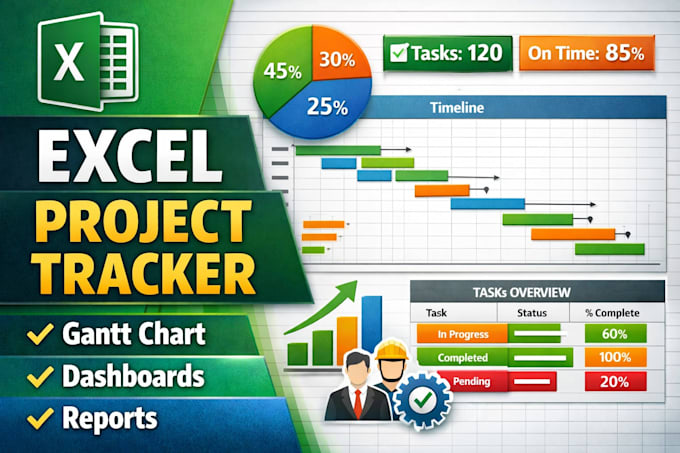 X

EXCEL
PROJECT
TRACKER

✓ Gantt Chart
✓ Dashboards
✓ Reports

45%
30%
25%

Tasks: 120
On Time: 85%

Timeline

TASKs OVERVIEW

| Task | Status | % Complete |
|---|---|---|
| In Progress | | 60% |
| Completed | | 100% |
| Pending | | 20% |